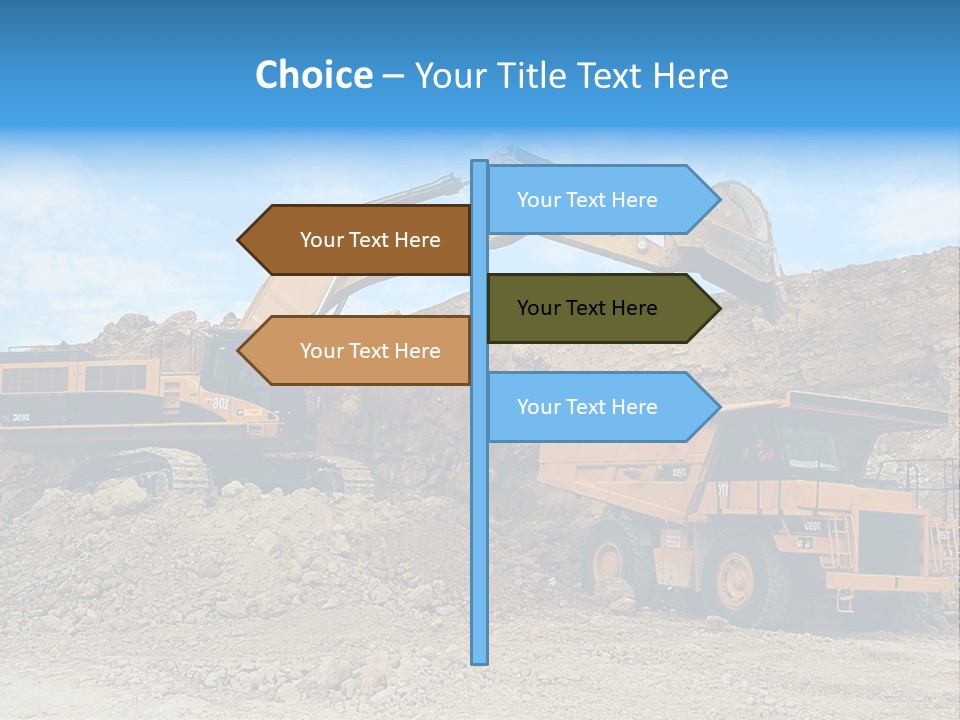 Choice – Your Title Text Here

Your Text Here

Your Text Here

Your Text Here

Your Text Here

Your Text Here